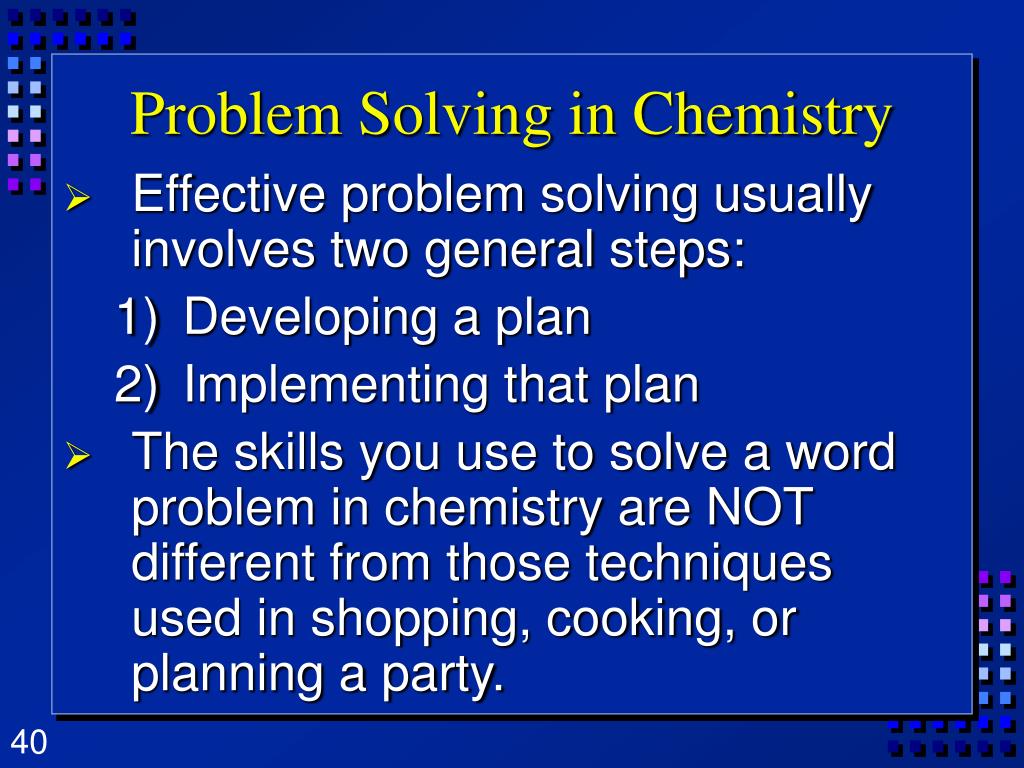 Problem Solving in Chemistry

➢ Effective problem solving usually involves two general steps:

1) Developing a plan

2) Implementing that plan

➢ The skills you use to solve a word problem in chemistry are NOT different from those techniques used in shopping, cooking, or planning a party.

40